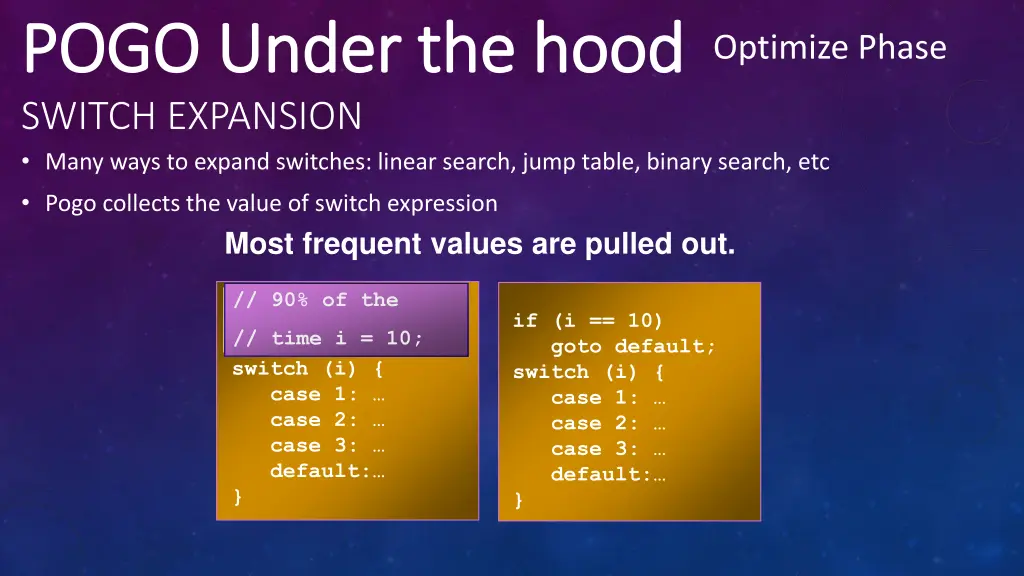 POGO Under the hood Optimize Phase

SWITCH EXPANSION

• Many ways to expand switches: linear search, jump table, binary search, etc

• Pogo collects the value of switch expression

Most frequent values are pulled out.

// 90% of the
// time i = 10;
switch (i) {
case 1: …
case 2: …
case 3: …
default:…
}

if (i == 10)
goto default;
switch (i) {
case 1: …
case 2: …
case 3: …
default:…
}